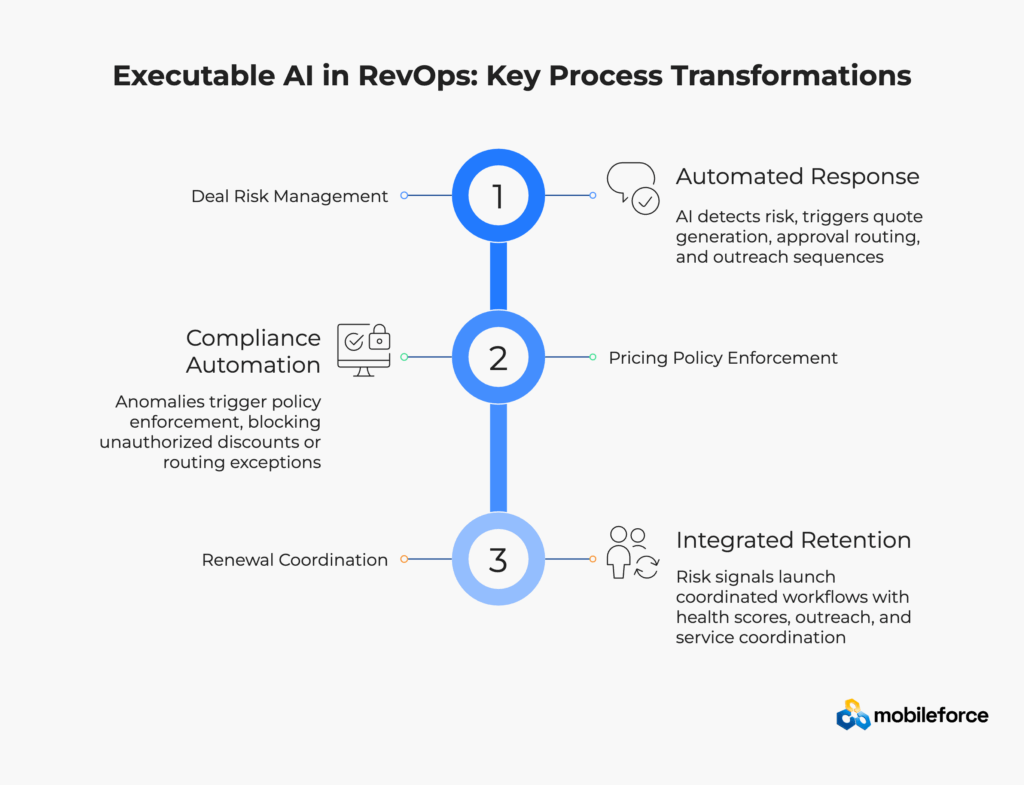 Executable AI in RevOps: Key Process Transformations

Deal Risk Management

1

Automated Response

AI detects risk, triggers quote generation, approval routing, and outreach sequences

Compliance Automation

Anomalies trigger policy enforcement, blocking unauthorized discounts or routing exceptions

2

Pricing Policy Enforcement

Renewal Coordination

3

Integrated Retention

Risk signals launch coordinated workflows with health scores, outreach, and service coordination

mobileforce